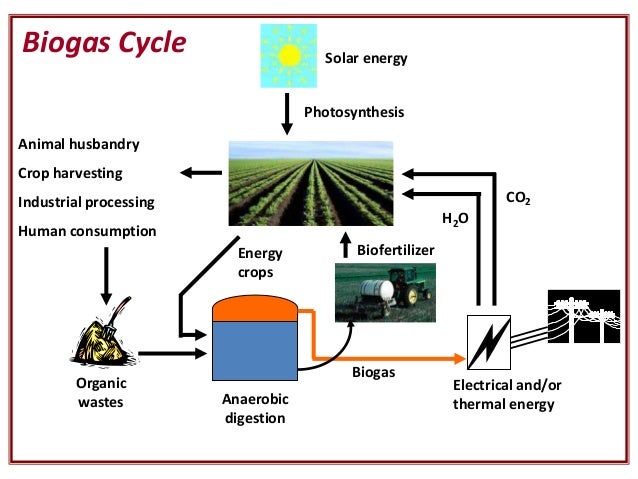 Biogas Cycle

Solar energy

Photosynthesis

Animal husbandry
Crop harvesting
Industrial processing
Human consumption

$CO_2$

$H_2O$

Energy crops

Biofertilizer

Organic wastes

Anaerobic digestion

Biogas

Electrical and/or thermal energy